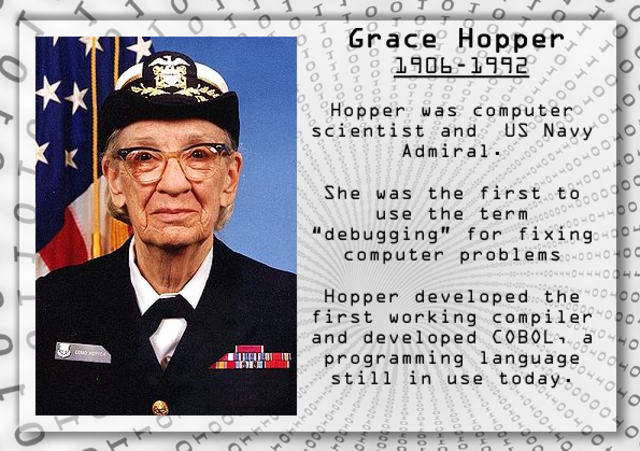 Grace Hopper
1906-1992

Hopper was computer scientist and US Navy Admiral.

She was the first to use the term "debugging" for fixing computer problems

Hopper developed the first working compiler and developed COBOL, a programming language still in use today.

COMO HOPPER